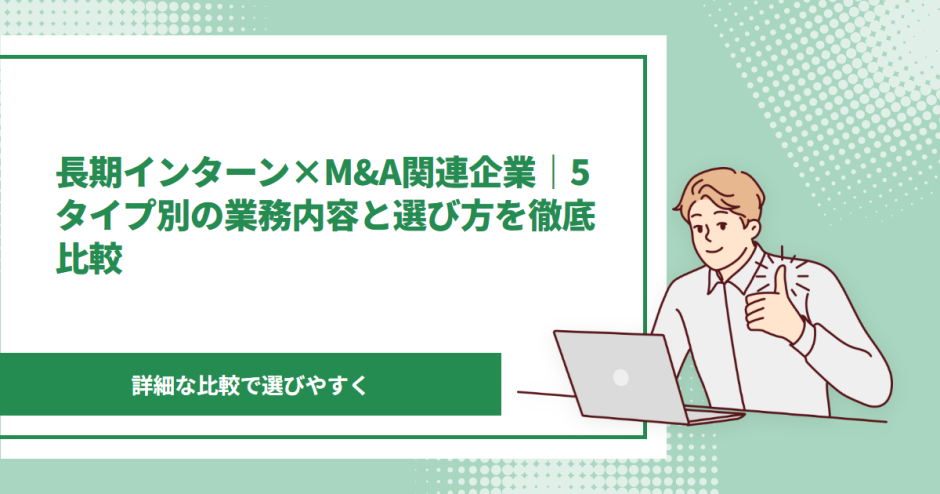 長期インターン×M&A関連企業｜5タイプ別の業務内容と選び方を徹底比較

詳細な比較で選びやすく